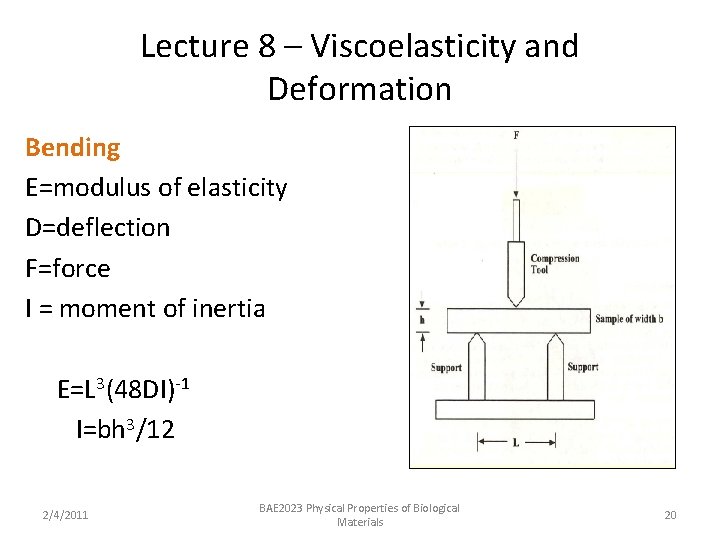 Lecture 8 – Viscoelasticity and Deformation

Bending
E=modulus of elasticity
D=deflection
F=force
I = moment of inertia

$E=L^3(48DI)^{-1}$
$I=bh^3/12$

F
Compression Tool
h
Sample of width b
Support
Support
L

2/4/2011
BAE2023 Physical Properties of Biological Materials
20